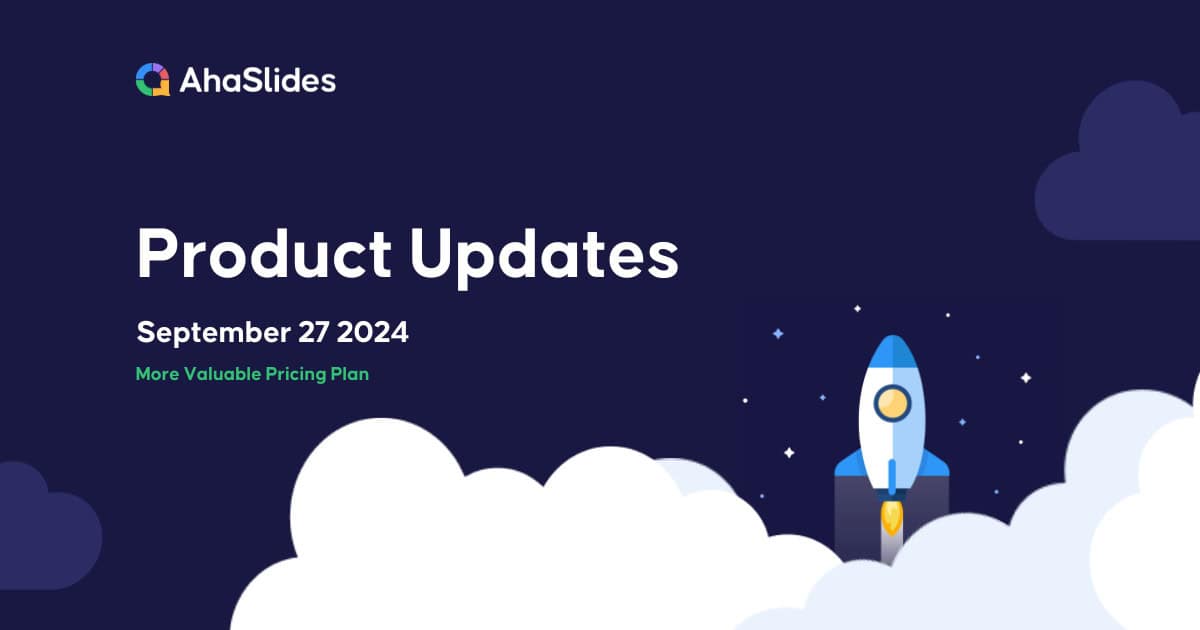 AhaSlides

Product Updates

September 27 2024

More Valuable Pricing Plan